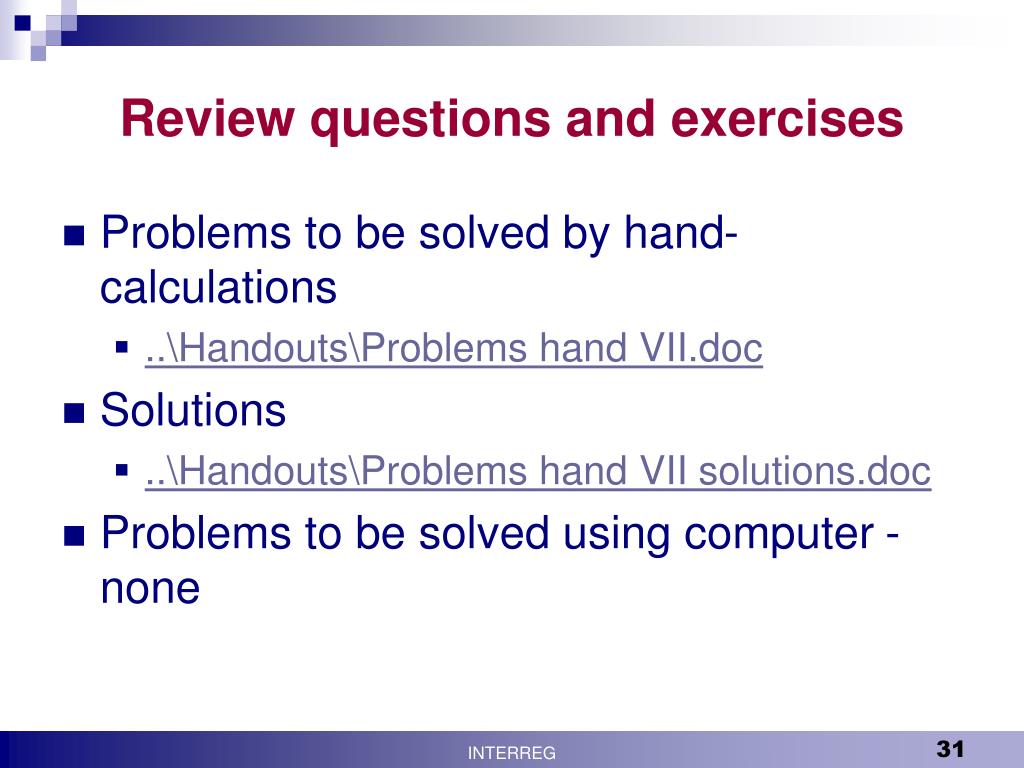 Review questions and exercises

Problems to be solved by hand-calculations

..\Handouts\Problems hand VII.doc

Solutions

..\Handouts\Problems hand VII solutions.doc

Problems to be solved using computer - none

INTERREG

31